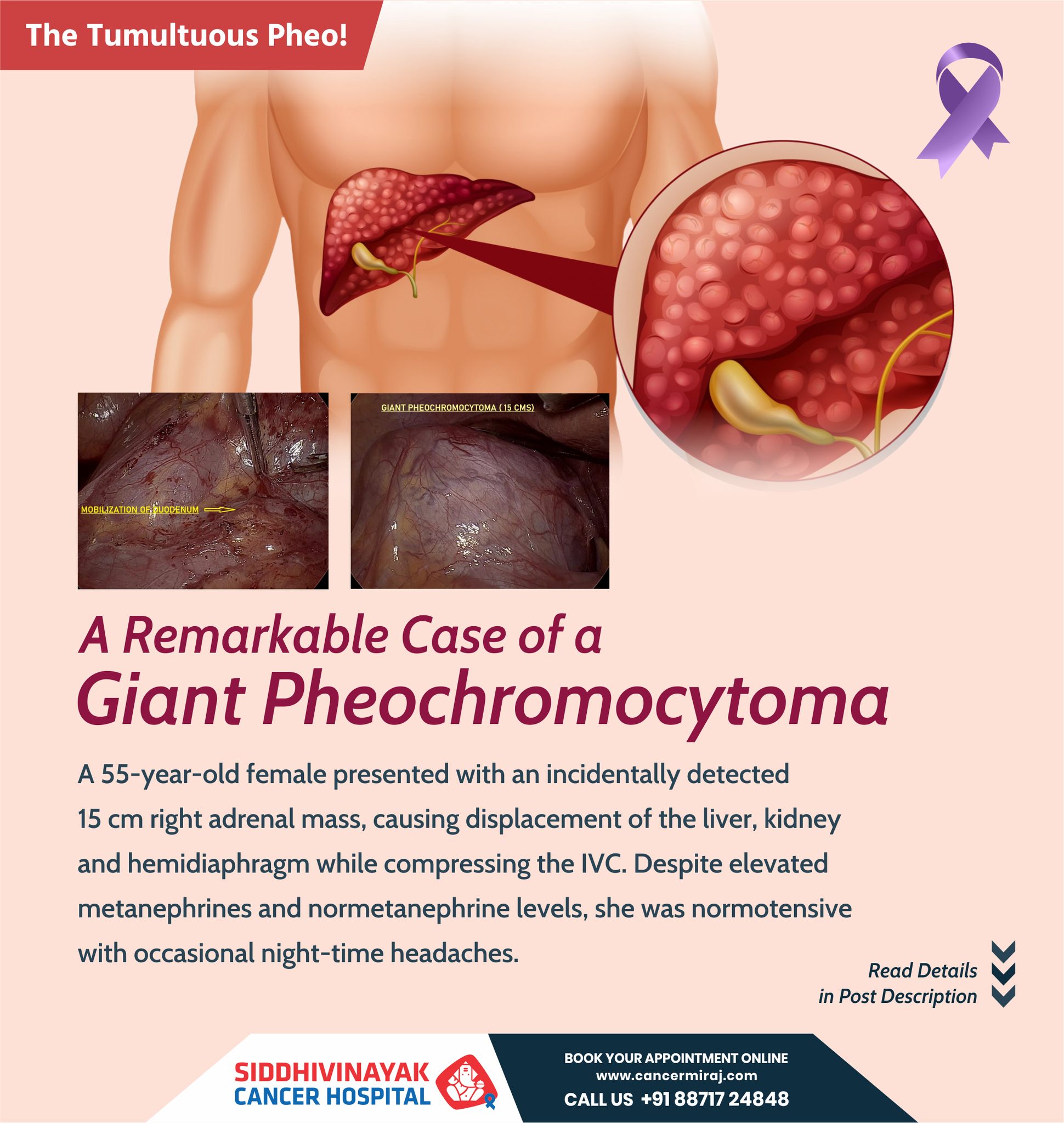 The Tumultuous Pheo!

MOBILIZATION OF DUODENUM

GIANT PHEOCHROMOCYTOMA ( 15 CMS)

A Remarkable Case of a
Giant Pheochromocytoma

A 55-year-old female presented with an incidentally detected 15 cm right adrenal mass, causing displacement of the liver, kidney and hemidiaphragm while compressing the IVC. Despite elevated metanephrines and normetanephrine levels, she was normotensive with occasional night-time headaches.

Read Details
in Post Description

SIDDHIVINAYAK
CANCER HOSPITAL

BOOK YOUR APPOINTMENT ONLINE
www.cancermiraj.com
CALL US +91 88717 24848